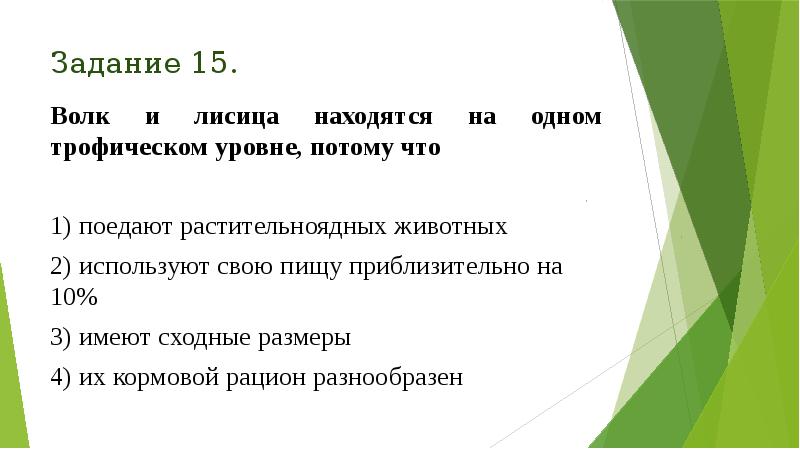 Задание 15.

Волк и лисица находятся на одном трофическом уровне, потому что

1) поедают растительноядных животных

2) используют свою пищу приблизительно на 10%

3) имеют сходные размеры

4) их кормовой рацион разнообразен